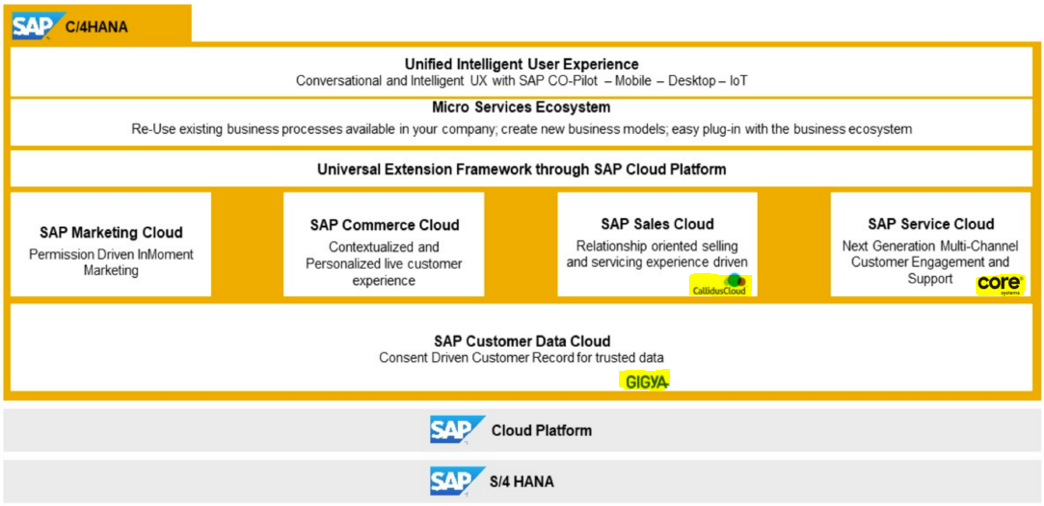 SAP C/4HANA

Unified Intelligent User Experience
Conversational and Intelligent UX with SAP CO-Pilot – Mobile – Desktop – IoT

Micro Services Ecosystem
Re-Use existing business processes available in your company; create new business models; easy plug-in with the business ecosystem

Universal Extension Framework through SAP Cloud Platform

SAP Marketing Cloud
Permission Driven InMoment Marketing

SAP Commerce Cloud
Contextualized and Personalized live customer experience

SAP Sales Cloud
Relationship oriented selling and servicing experience driven
CallidusCloud

SAP Service Cloud
Next Generation Multi-Channel Customer Engagement and Support
core systems

SAP Customer Data Cloud
Consent Driven Customer Record for trusted data
GIGYA

SAP Cloud Platform

SAP S/4 HANA